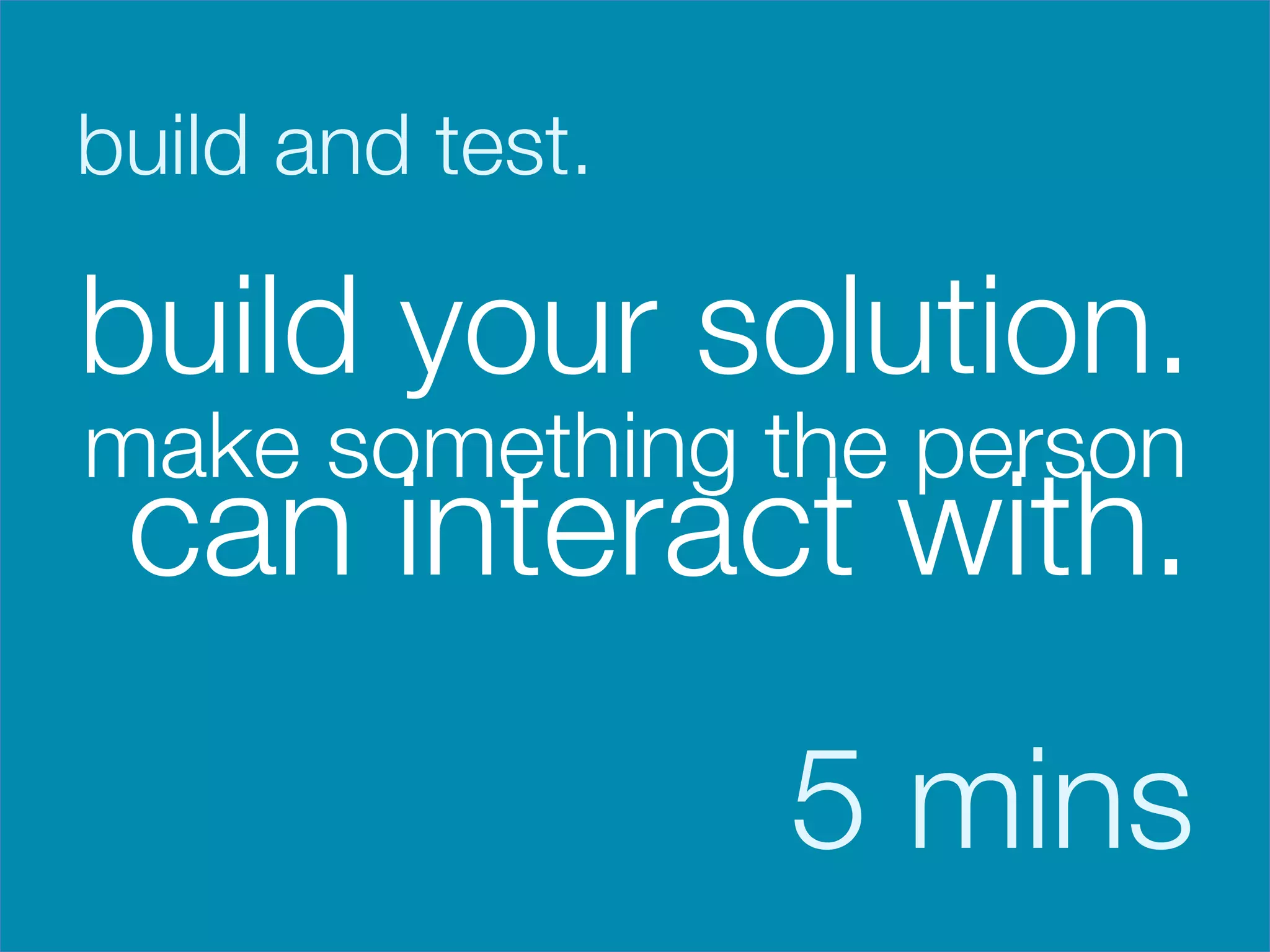 build and test.

build your solution.

make something the person can interact with.

5 mins